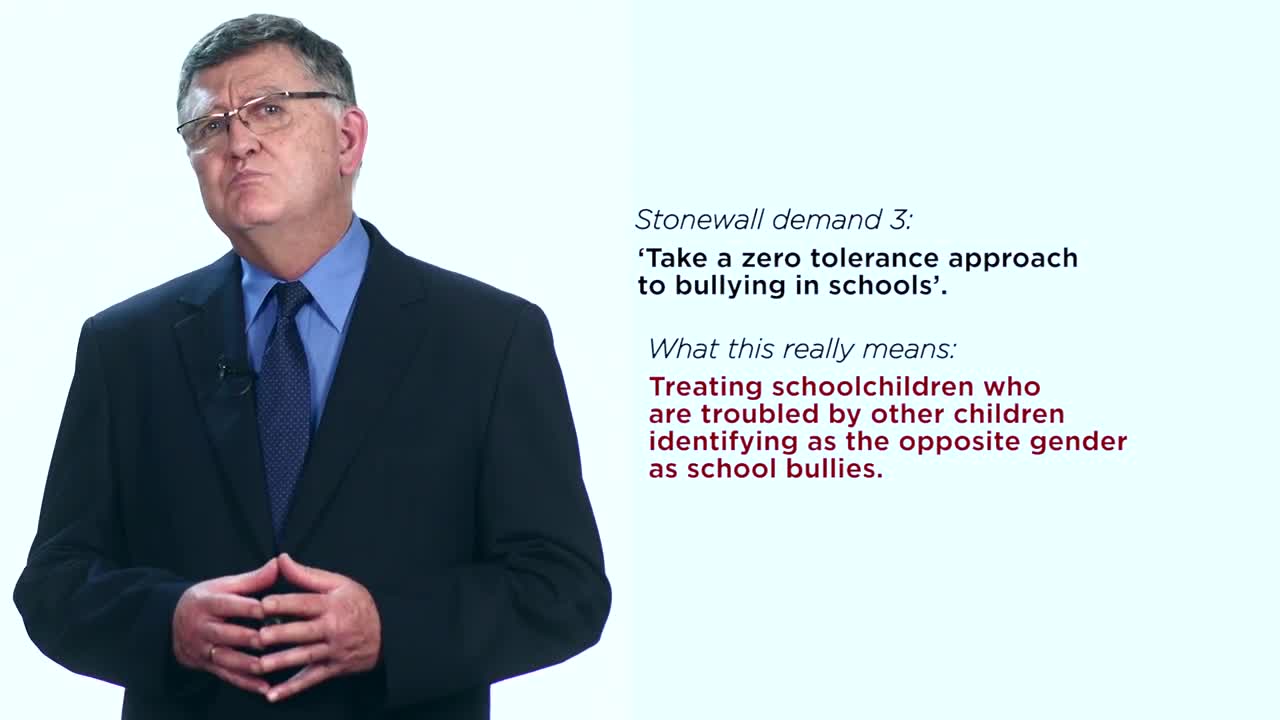 Stonewall demand 3:

'Take a zero tolerance approach to bullying in schools'.

What this really means:

Treating schoolchildren who are troubled by other children identifying as the opposite gender as school bullies.